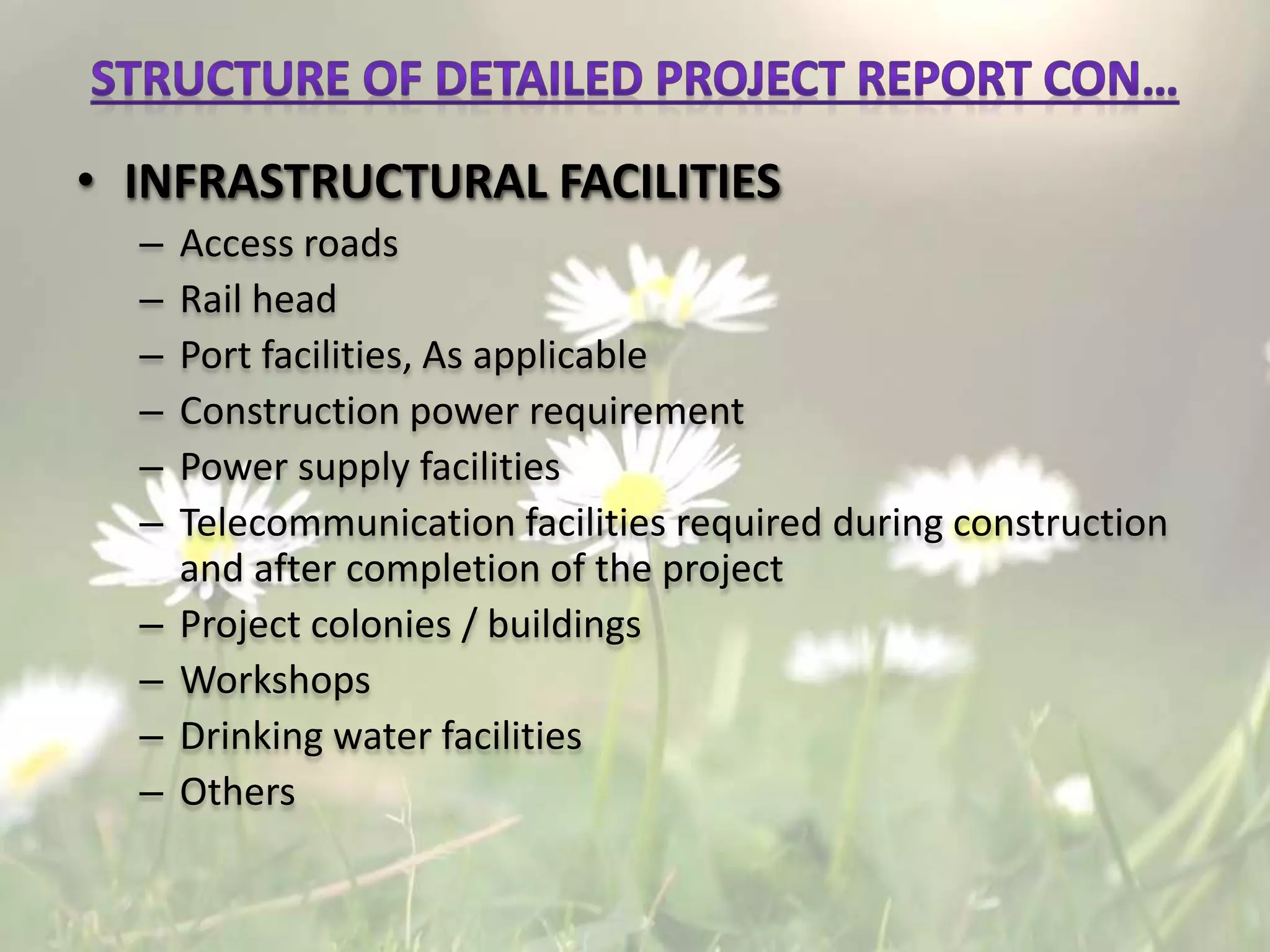 STRUCTURE OF DETAILED PROJECT REPORT CON…

• INFRASTRUCTURAL FACILITIES
– Access roads
– Rail head
– Port facilities, As applicable
– Construction power requirement
– Power supply facilities
– Telecommunication facilities required during construction and after completion of the project
– Project colonies / buildings
– Workshops
– Drinking water facilities
– Others